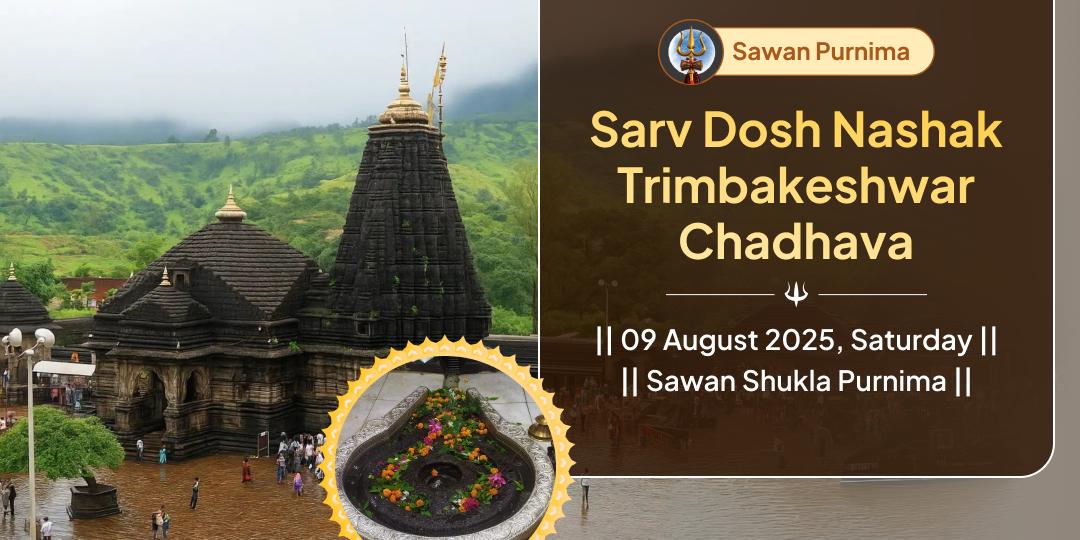 Sawan Purnima

Sarv Dosh Nashak Trimbakeshwar Chadhava

|| 09 August 2025, Saturday ||
|| Sawan Shukla Purnima ||